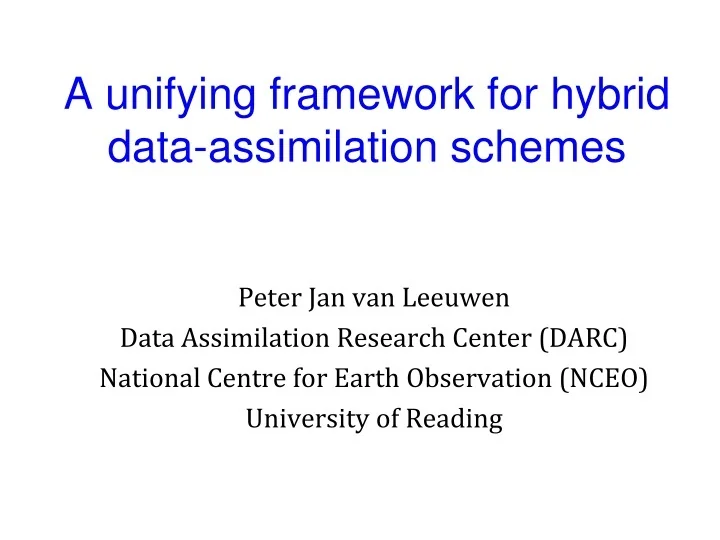 A unifying framework for hybrid data-assimilation schemes

Peter Jan van Leeuwen
Data Assimilation Research Center (DARC)
National Centre for Earth Observation (NCEO)
University of Reading